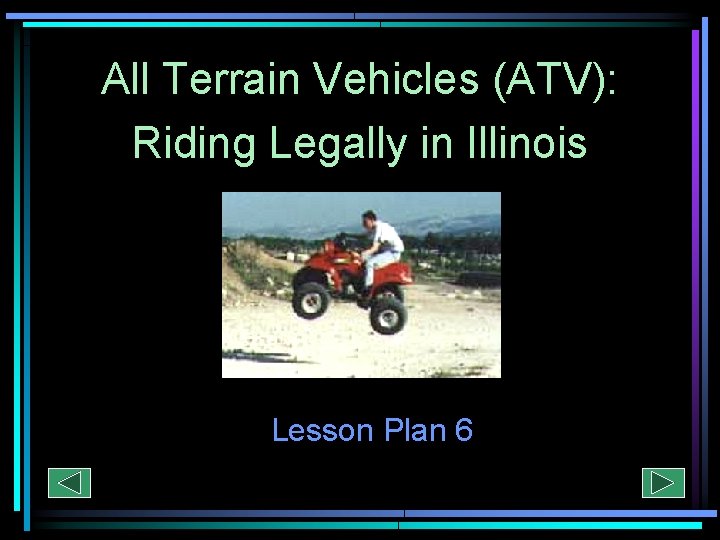 All Terrain Vehicles (ATV): Riding Legally in Illinois

Lesson Plan 6